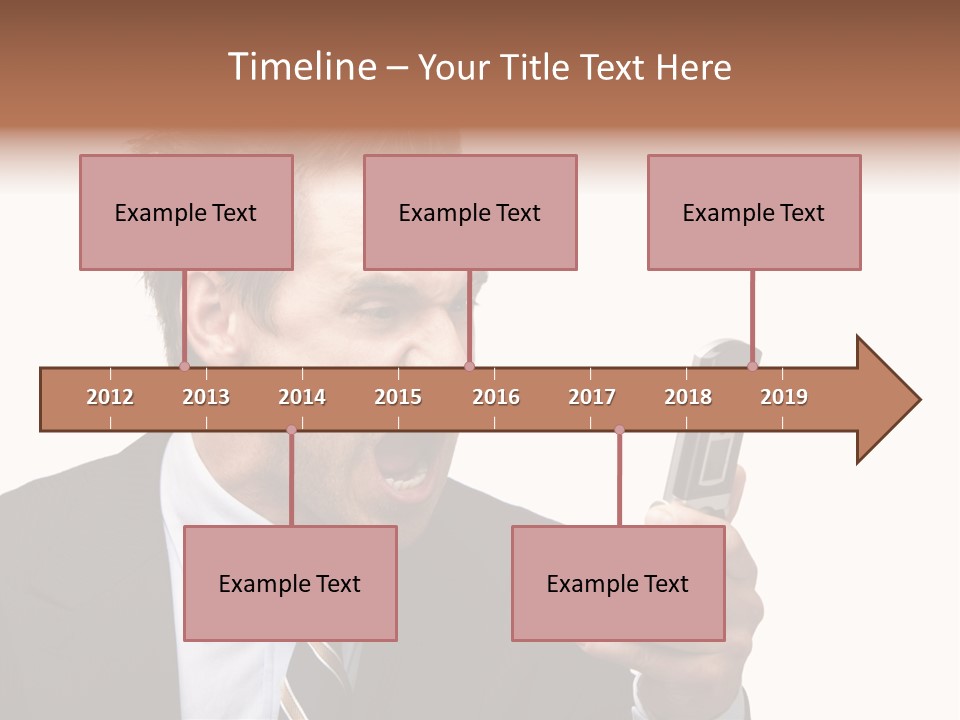 Timeline – Your Title Text Here

Example Text

Example Text

Example Text

2012 2013 2014 2015 2016 2017 2018 2019

Example Text

Example Text